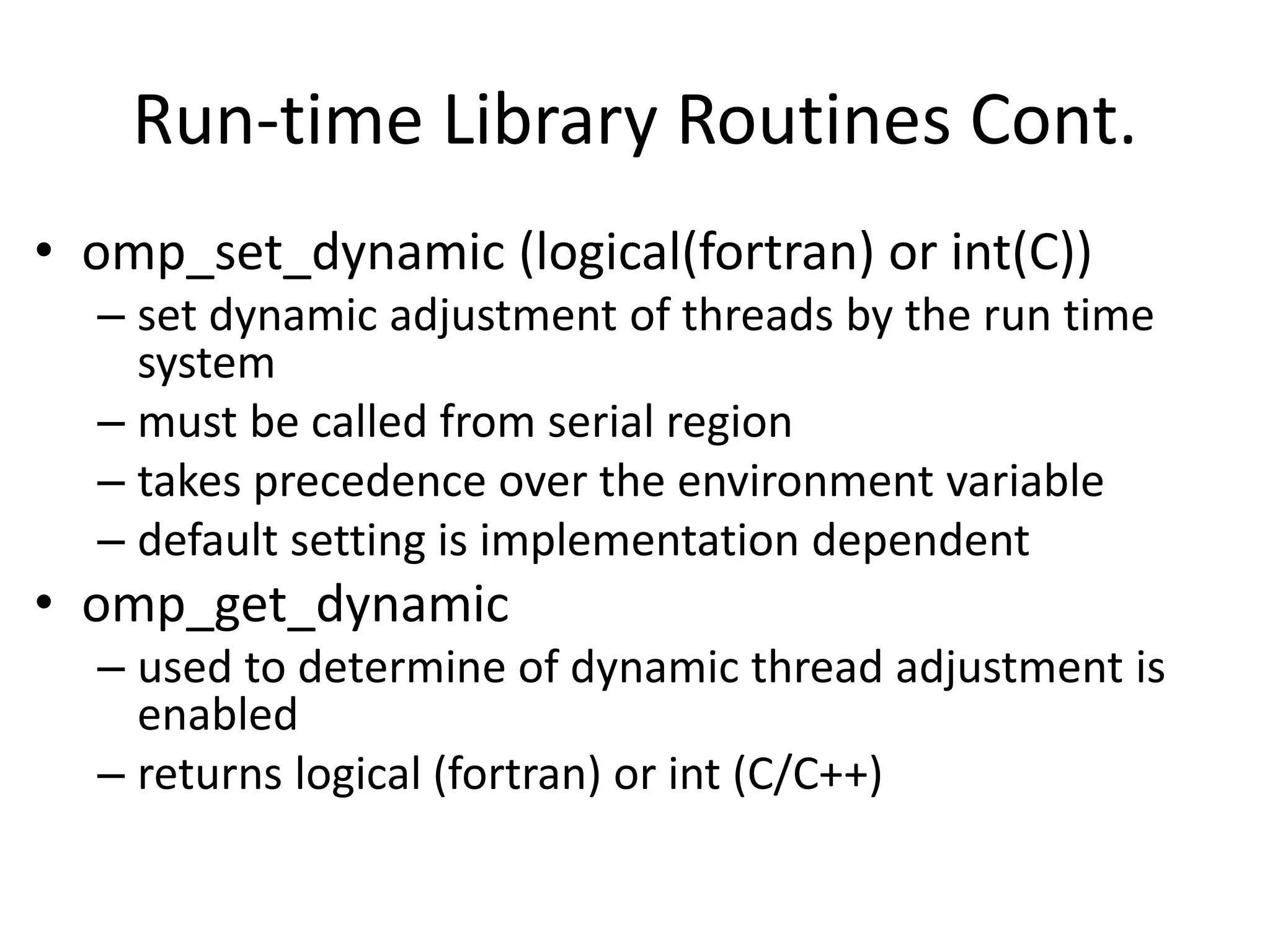 Run-time Library Routines Cont.

• omp_set_dynamic (logical(fortran) or int(C))
  – set dynamic adjustment of threads by the run time system
  – must be called from serial region
  – takes precedence over the environment variable
  – default setting is implementation dependent
• omp_get_dynamic
  – used to determine of dynamic thread adjustment is enabled
  – returns logical (fortran) or int (C/C++)